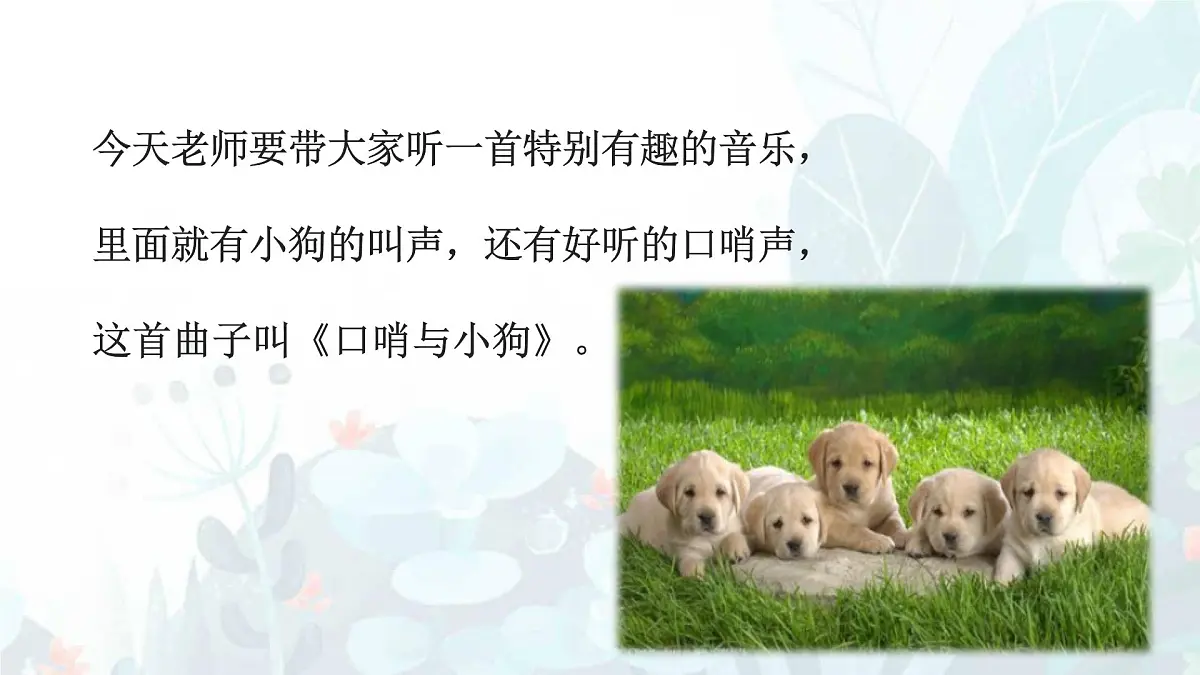 今天老师要带大家听一首特别有趣的音乐，里面就有小狗的叫声，还有好听的口哨声，这首曲子叫《口哨与小狗》。